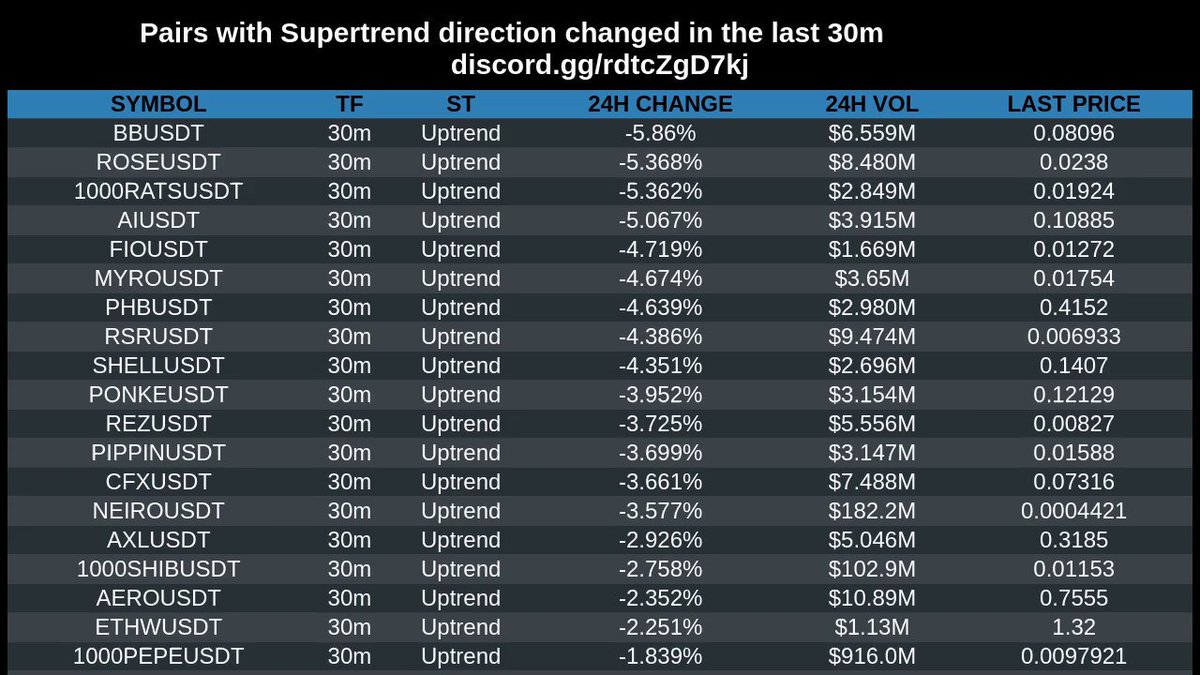 Pairs with Supertrend direction changed in the last 30m
discord.gg/rdtcZgD7kj

| SYMBOL | TF | ST | 24H CHANGE | 24H VOL | LAST PRICE |
|---|---|---|---|---|---|
| BBUSDT | 30m | Uptrend | -5.86% | $6.559M | 0.08096 |
| ROSEUSDT | 30m | Uptrend | -5.368% | $8.480M | 0.0238 |
| 1000RATSUSDT | 30m | Uptrend | -5.362% | $2.849M | 0.01924 |
| AIUSDT | 30m | Uptrend | -5.067% | $3.915M | 0.10885 |
| FIOUSDT | 30m | Uptrend | -4.719% | $1.669M | 0.01272 |
| MYROUSDT | 30m | Uptrend | -4.674% | $3.65M | 0.01754 |
| PHBUSDT | 30m | Uptrend | -4.639% | $2.980M | 0.4152 |
| RSRUSDT | 30m | Uptrend | -4.386% | $9.474M | 0.006933 |
| SHELLUSDT | 30m | Uptrend | -4.351% | $2.696M | 0.1407 |
| PONKEUSDT | 30m | Uptrend | -3.952% | $3.154M | 0.12129 |
| REZUSDT | 30m | Uptrend | -3.725% | $5.556M | 0.00827 |
| PIPPINUSDT | 30m | Uptrend | -3.699% | $3.147M | 0.01588 |
| CFXUSDT | 30m | Uptrend | -3.661% | $7.488M | 0.07316 |
| NEIROUSDT | 30m | Uptrend | -3.577% | $182.2M | 0.0004421 |
| AXLUSDT | 30m | Uptrend | -2.926% | $5.046M | 0.3185 |
| 1000SHIBUSDT | 30m | Uptrend | -2.758% | $102.9M | 0.01153 |
| AEROUSDT | 30m | Uptrend | -2.352% | $10.89M | 0.7555 |
| ETHWUSDT | 30m | Uptrend | -2.251% | $1.13M | 1.32 |
| 1000PEPEUSDT | 30m | Uptrend | -1.839% | $916.0M | 0.0097921 |